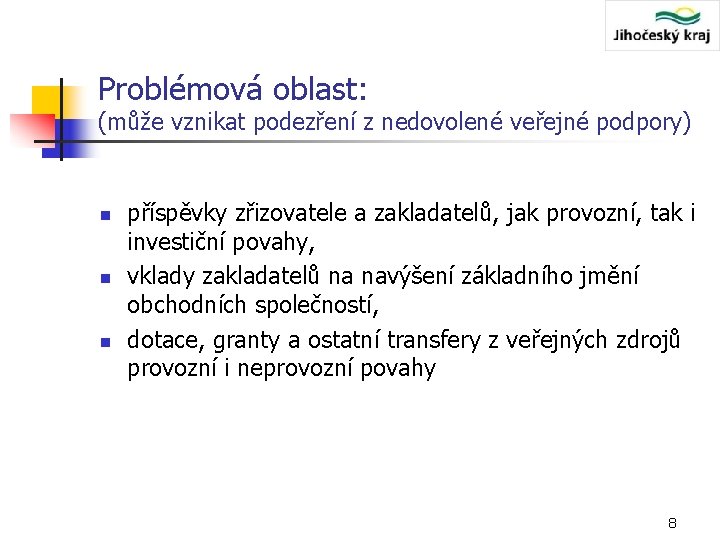 Jihočeský kraj

Problémová oblast:
(může vznikat podezření z nedovolené veřejné podpory)

- příspěvky zřizovatele a zakladatelů, jak provozní, tak i investiční povahy,
- vklady zakladatelů na navýšení základního jmění obchodních společností,
- dotace, granty a ostatní transfery z veřejných zdrojů provozní i neprovozní povahy

8